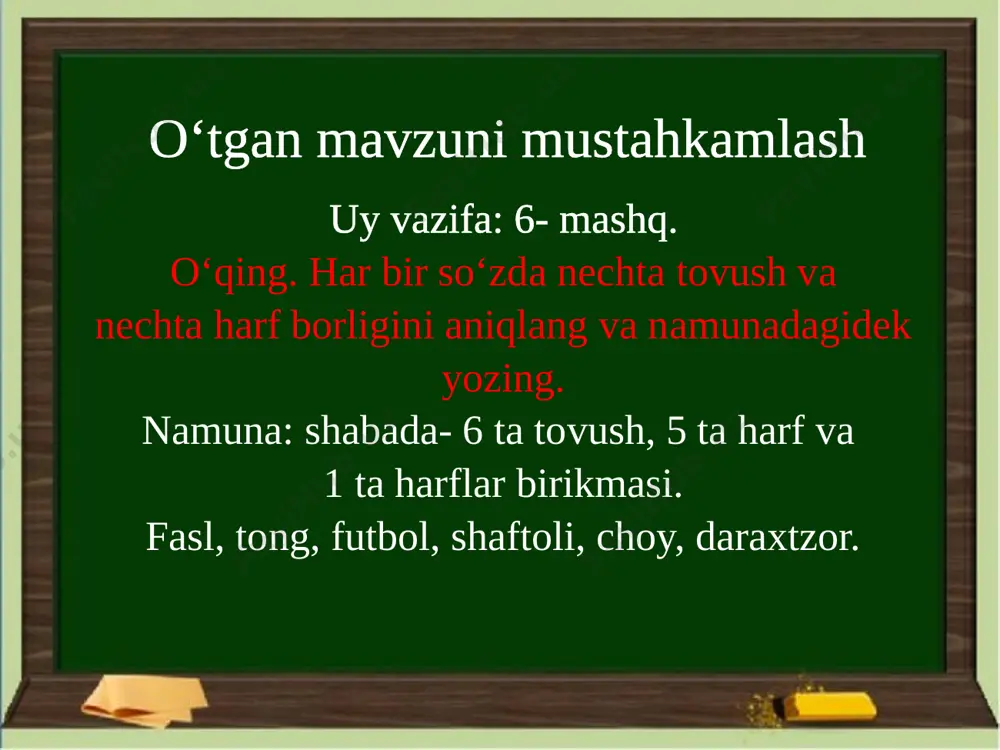 O‘tgan mavzuni mustahkamlash

Uy vazifa: 6- mashq.
O‘qing. Har bir so‘zda nechta tovush va nechta harf borligini aniqlang va namunadagidek yozing.
Namuna: shabada- 6 ta tovush, 5 ta harf va 1 ta harflar birikmasi.
Fasl, tong, futbol, shaftoli, choy, daraxtzor.